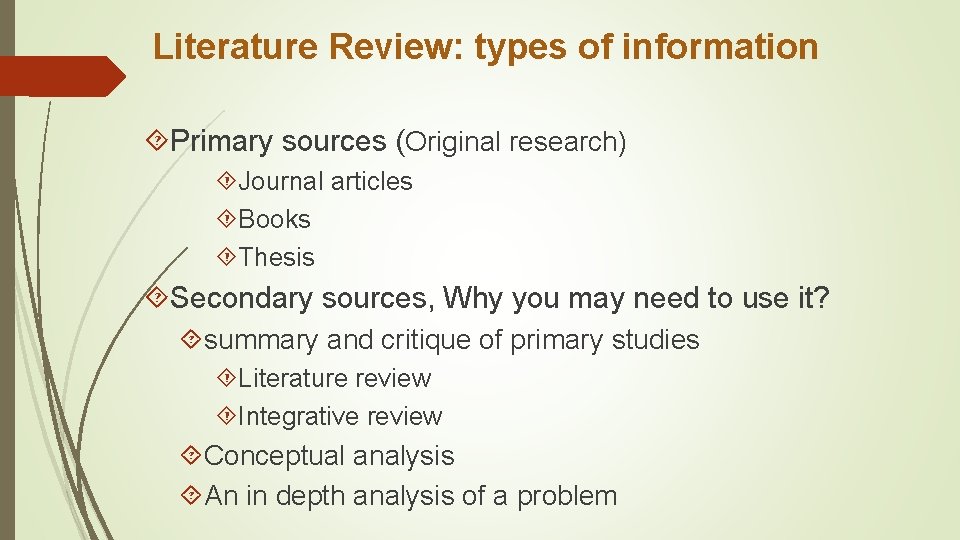 Literature Review: types of information

Primary sources (Original research)

Journal articles

Books

Thesis

Secondary sources, Why you may need to use it?

summary and critique of primary studies

Literature review

Integrative review

Conceptual analysis

An in depth analysis of a problem